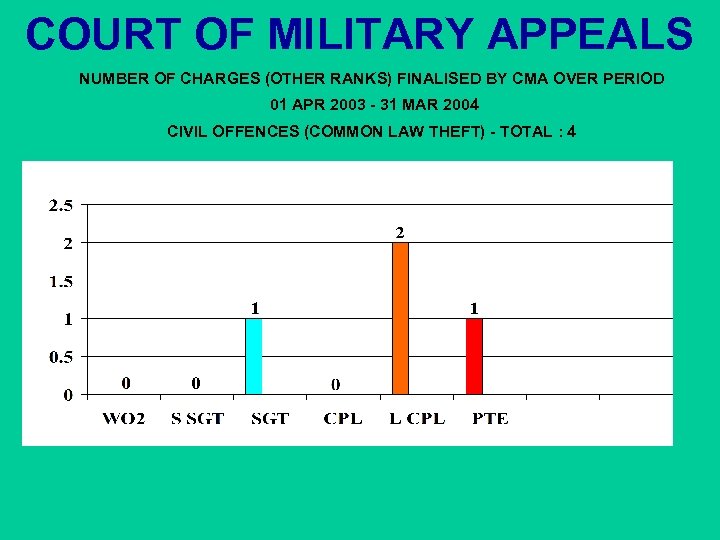 COURT OF MILITARY APPEALS

NUMBER OF CHARGES (OTHER RANKS) FINALISED BY CMA OVER PERIOD

01 APR 2003 - 31 MAR 2004

CIVIL OFFENCES (COMMON LAW THEFT) - TOTAL : 4

2.5
2
1.5
1
0.5
0

0
0
1
0
2
1

WO2
S SGT
SGT
CPL
L CPL
PTE